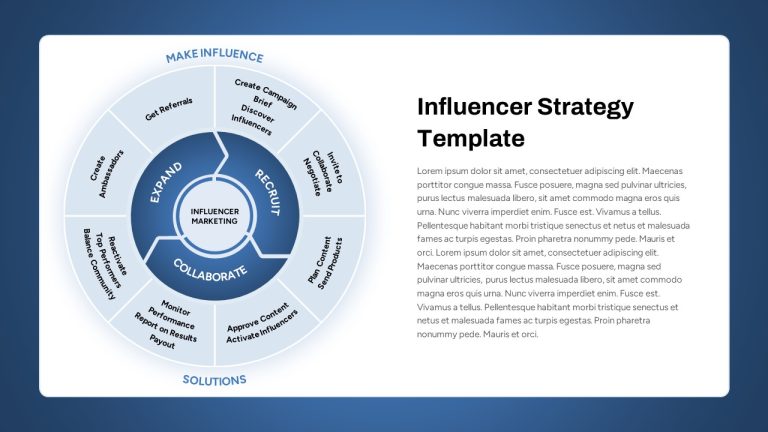 MAKE INFLUENCE

Get Referrals

Create Campaign Brief
Discover Influencers

Invite to Collaborate
Negotiate

Plan Content
Send Products

Approve Content
Activate Influencers

Monitor Performance
Report on Results
Payout

Reactivate Top Performers
Balance Community

Create Ambassadors

EXPAND

RECRUIT

COLLABORATE

INFLUENCER MARKETING

SOLUTIONS

Influencer Strategy Template

Lorem ipsum dolor sit amet, consectetuer adipiscing elit. Maecenas porttitor congue massa. Fusce posuere, magna sed pulvinar ultricies, purus lectus malesuada libero, sit amet commodo magna eros quis urna. Nunc viverra imperdiet enim. Fusce est. Vivamus a tellus. Pellentesque habitant morbi tristique senectus et netus et malesuada fames ac turpis egestas. Proin pharetra nonummy pede. Mauris et orci. Lorem ipsum dolor sit amet, consectetuer adipiscing elit. Maecenas porttitor congue massa. Fusce posuere, magna sed pulvinar ultricies, purus lectus malesuada libero, sit amet commodo magna eros quis urna. Nunc viverra imperdiet enim. Fusce est. Vivamus a tellus. Pellentesque habitant morbi tristique senectus et netus et malesuada fames ac turpis egestas. Proin pharetra nonummy pede. Mauris et orci.